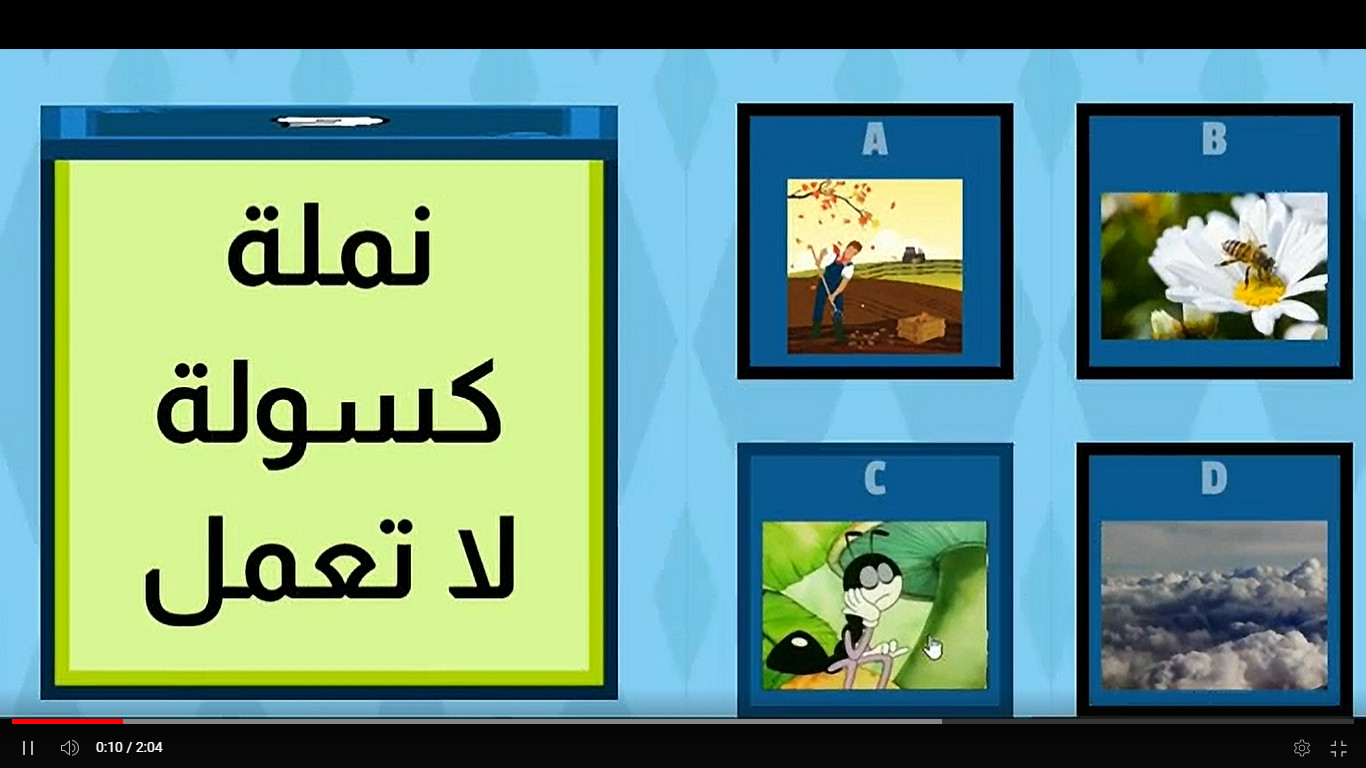 نملة
كسولة
لا تعمل

A

B

C

D

0:10 / 2:04